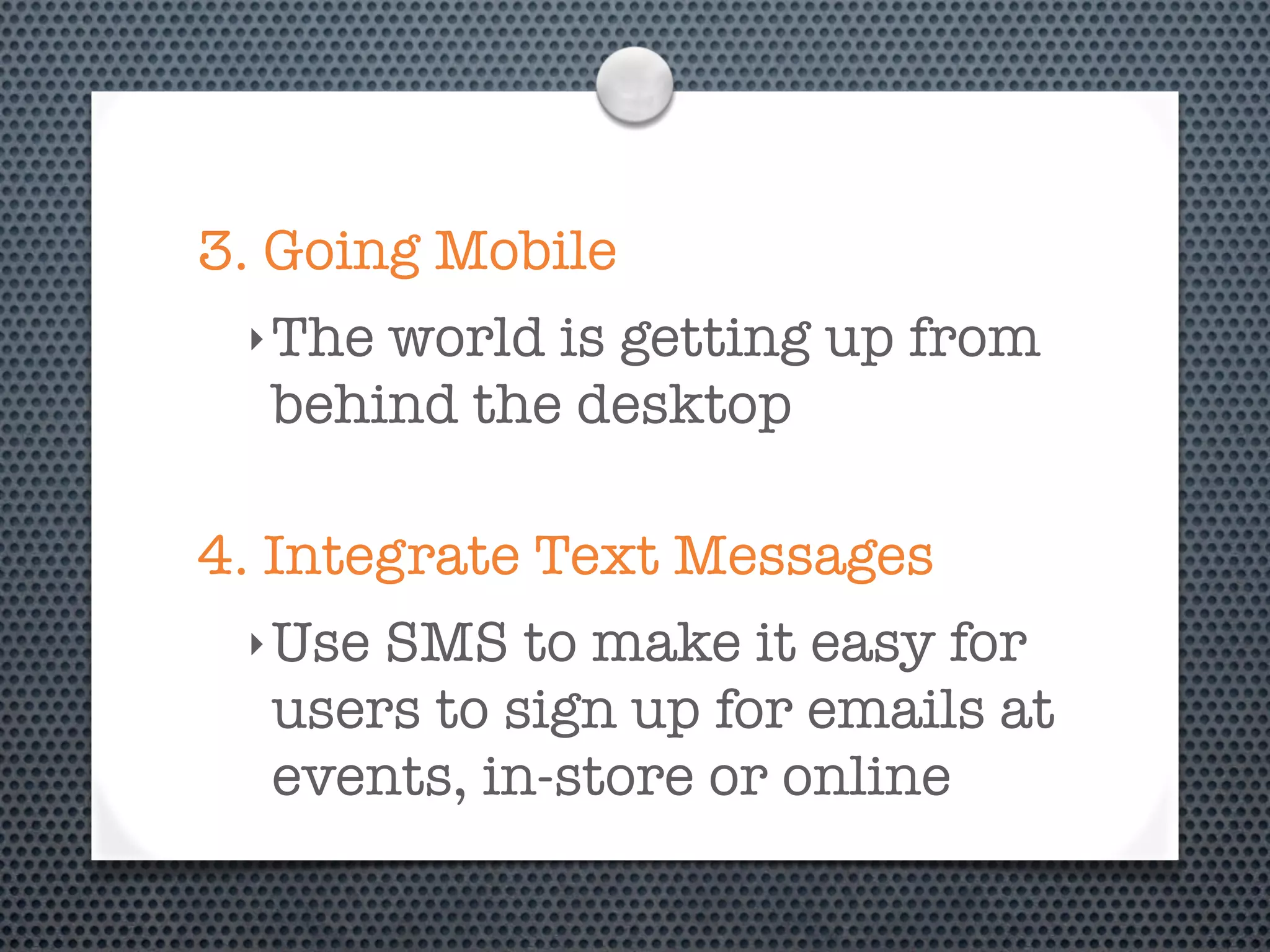 3. Going Mobile

‣ The world is getting up from behind the desktop

4. Integrate Text Messages

‣ Use SMS to make it easy for users to sign up for emails at events, in-store or online